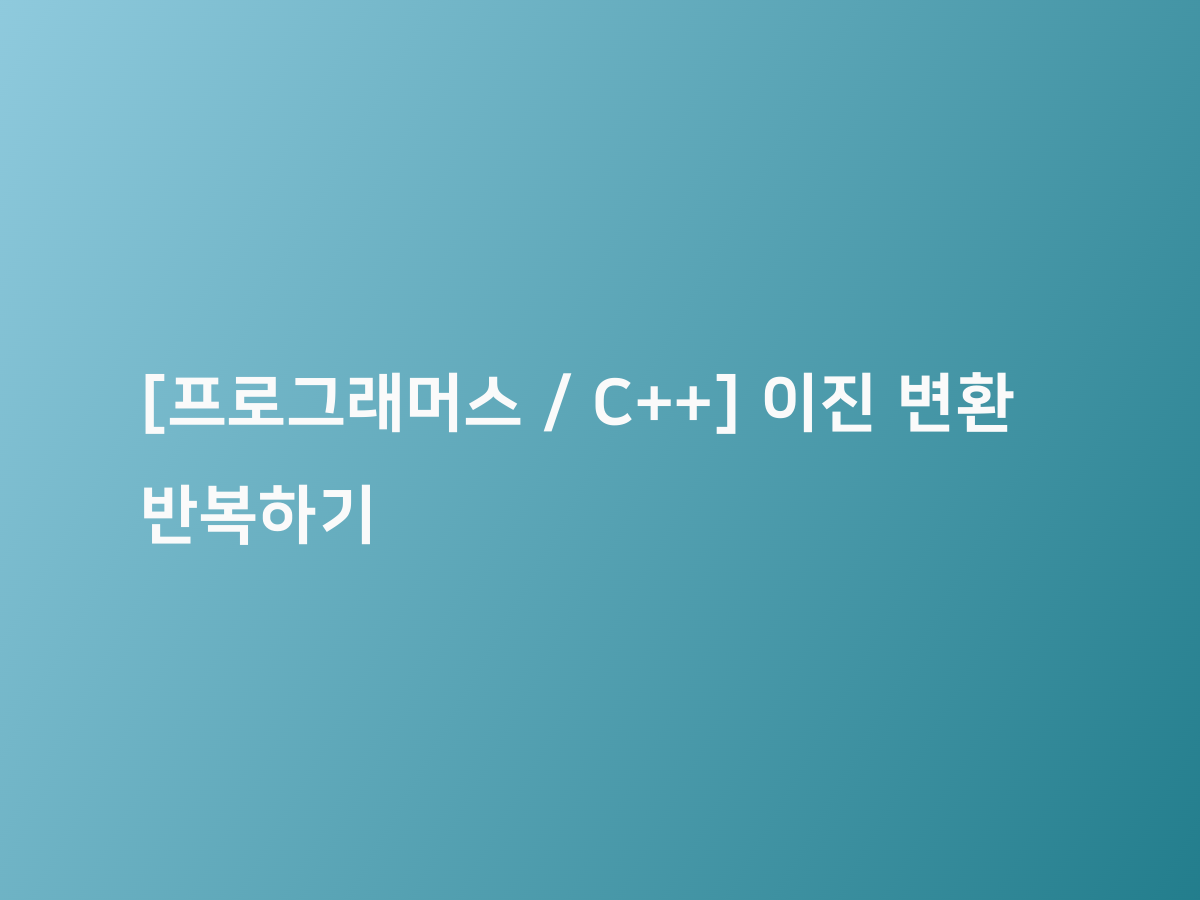 [프로그래머스 / C++] 이진 변환 반복하기